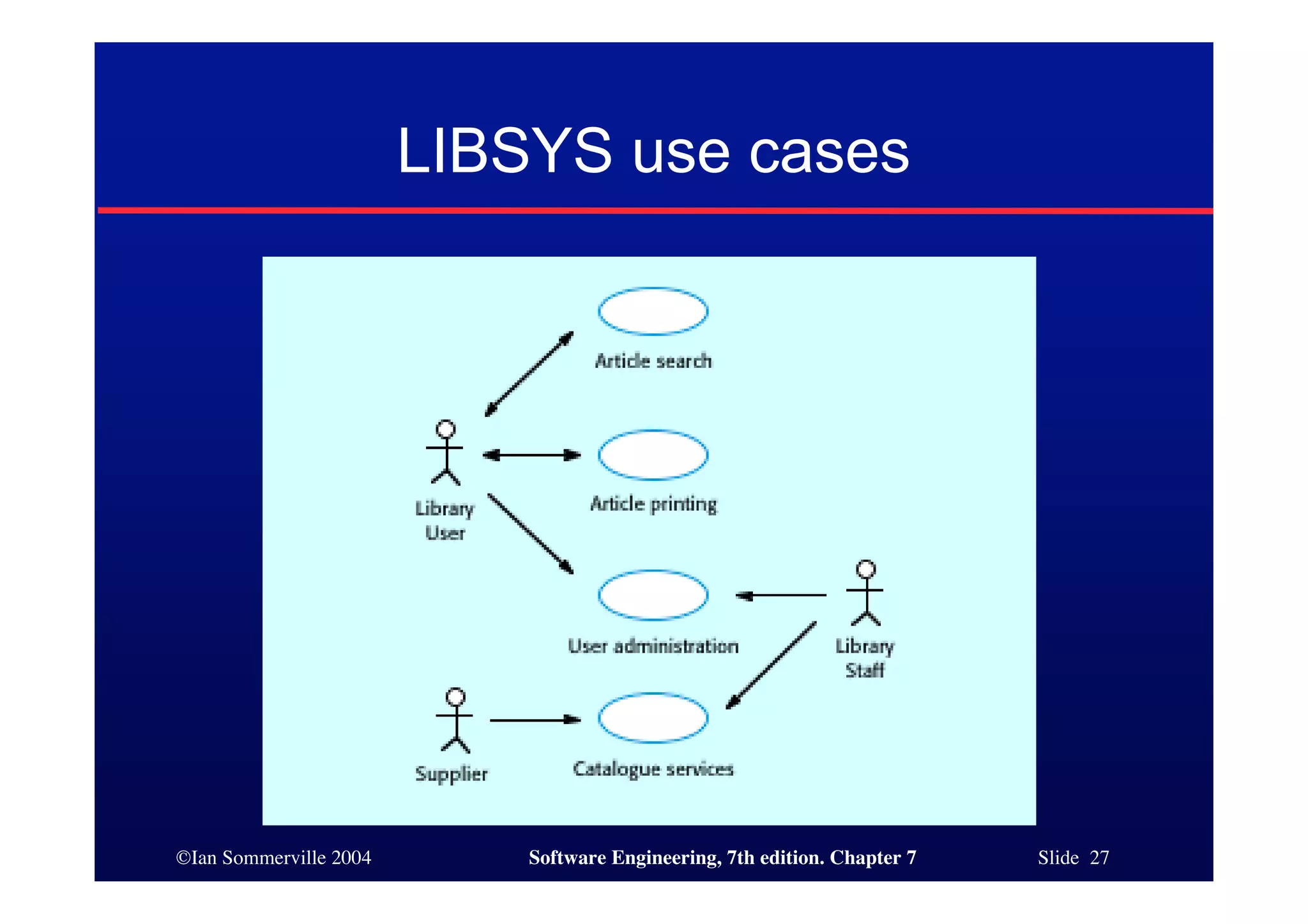 LIBSYS use cases

Article search

Library User

Article printing

User administration

Library Staff

Supplier

Catalogue services

©Ian Sommerville 2004

Software Engineering, 7th edition. Chapter 7

Slide 27